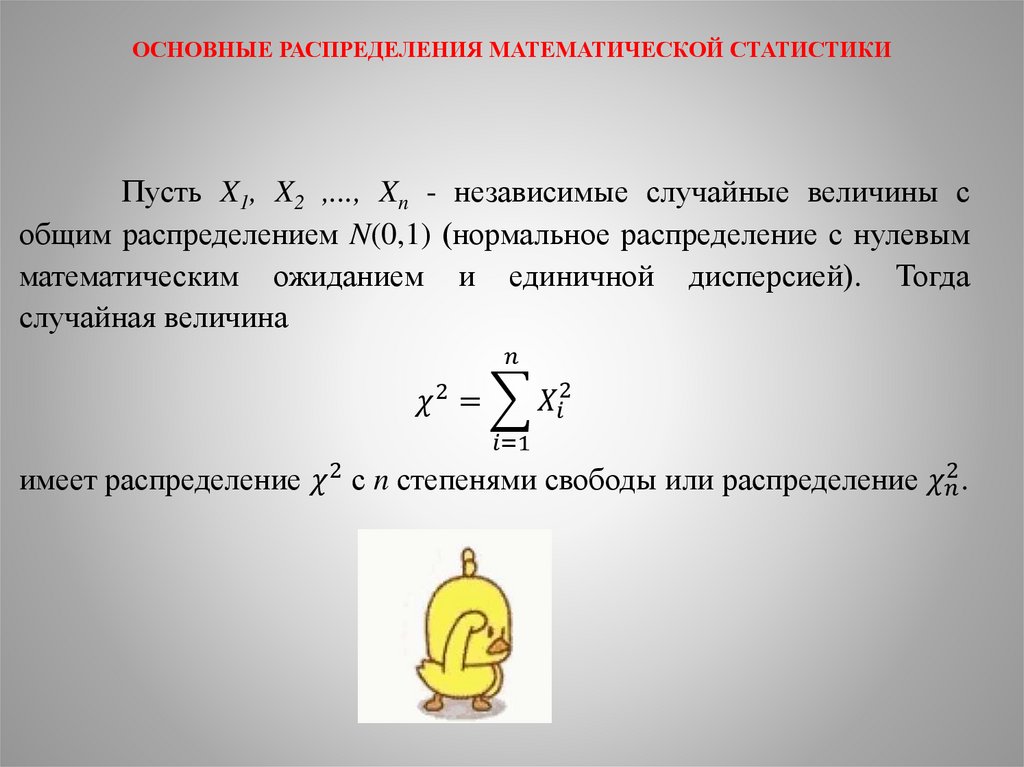 ОСНОВНЫЕ РАСПРЕДЕЛЕНИЯ МАТЕМАТИЧЕСКОЙ СТАТИСТИКИ

Пусть $X_1$, $X_2$ ,..., $X_n$ - независимые случайные величины с общим распределением $N(0,1)$ (нормальное распределение с нулевым математическим ожиданием и единичной дисперсией). Тогда случайная величина

$\chi^2 = \sum_{i=1}^{n} X_i^2$

имеет распределение $\chi^2$ с $n$ степенями свободы или распределение $\chi_n^2$.